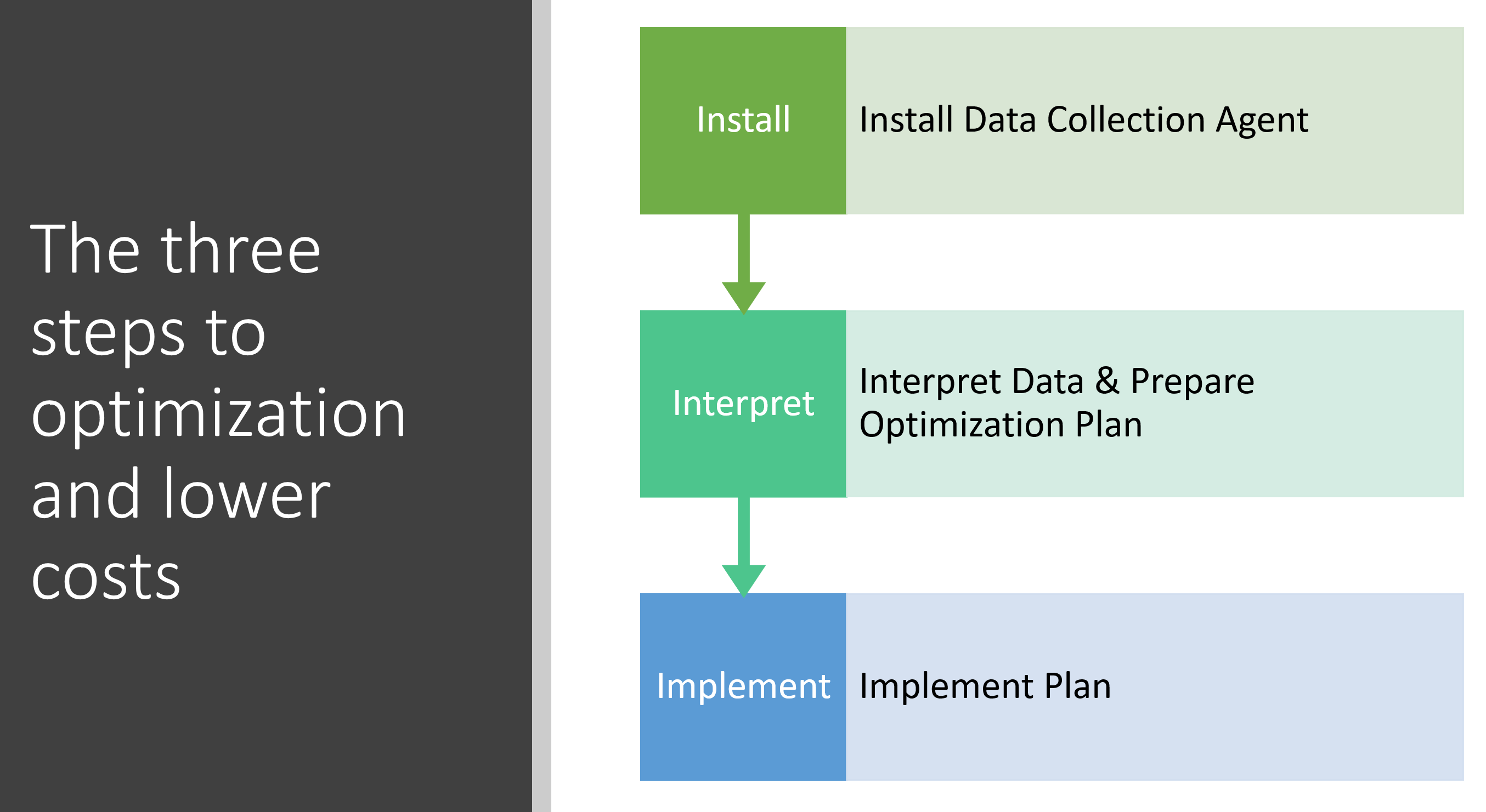 The three steps to optimization and lower costs

Install

Install Data Collection Agent

Interpret

Interpret Data & Prepare Optimization Plan

Implement

Implement Plan